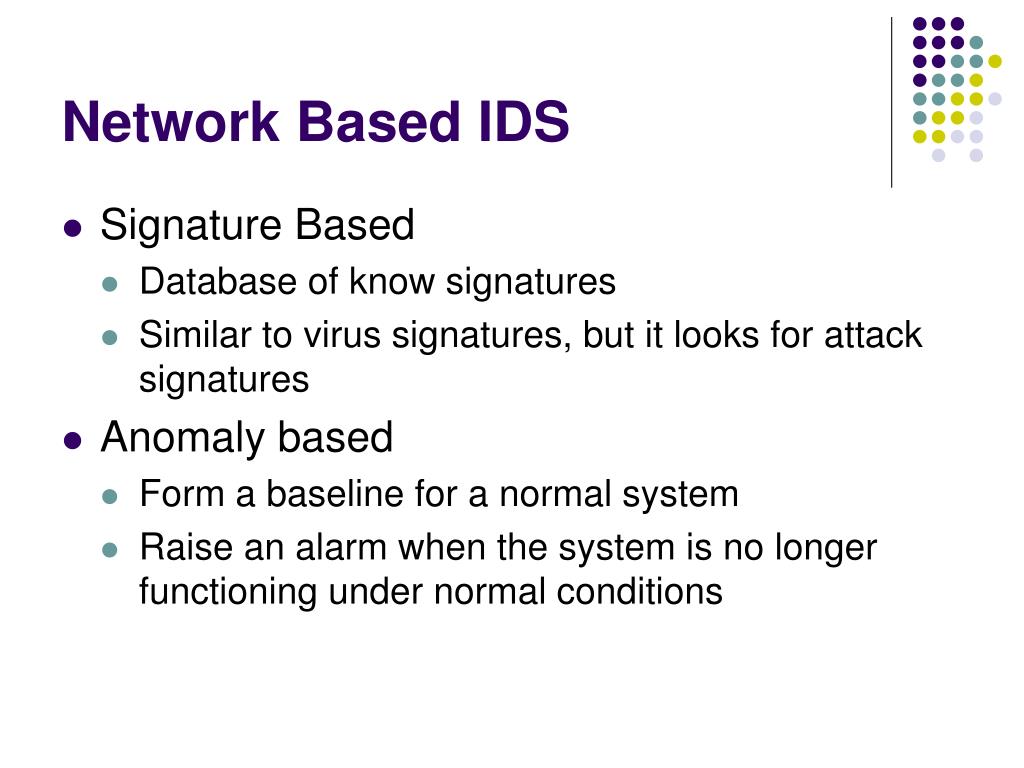 Network Based IDS

- Signature Based
  - Database of know signatures
  - Similar to virus signatures, but it looks for attack signatures
- Anomaly based
  - Form a baseline for a normal system
  - Raise an alarm when the system is no longer functioning under normal conditions